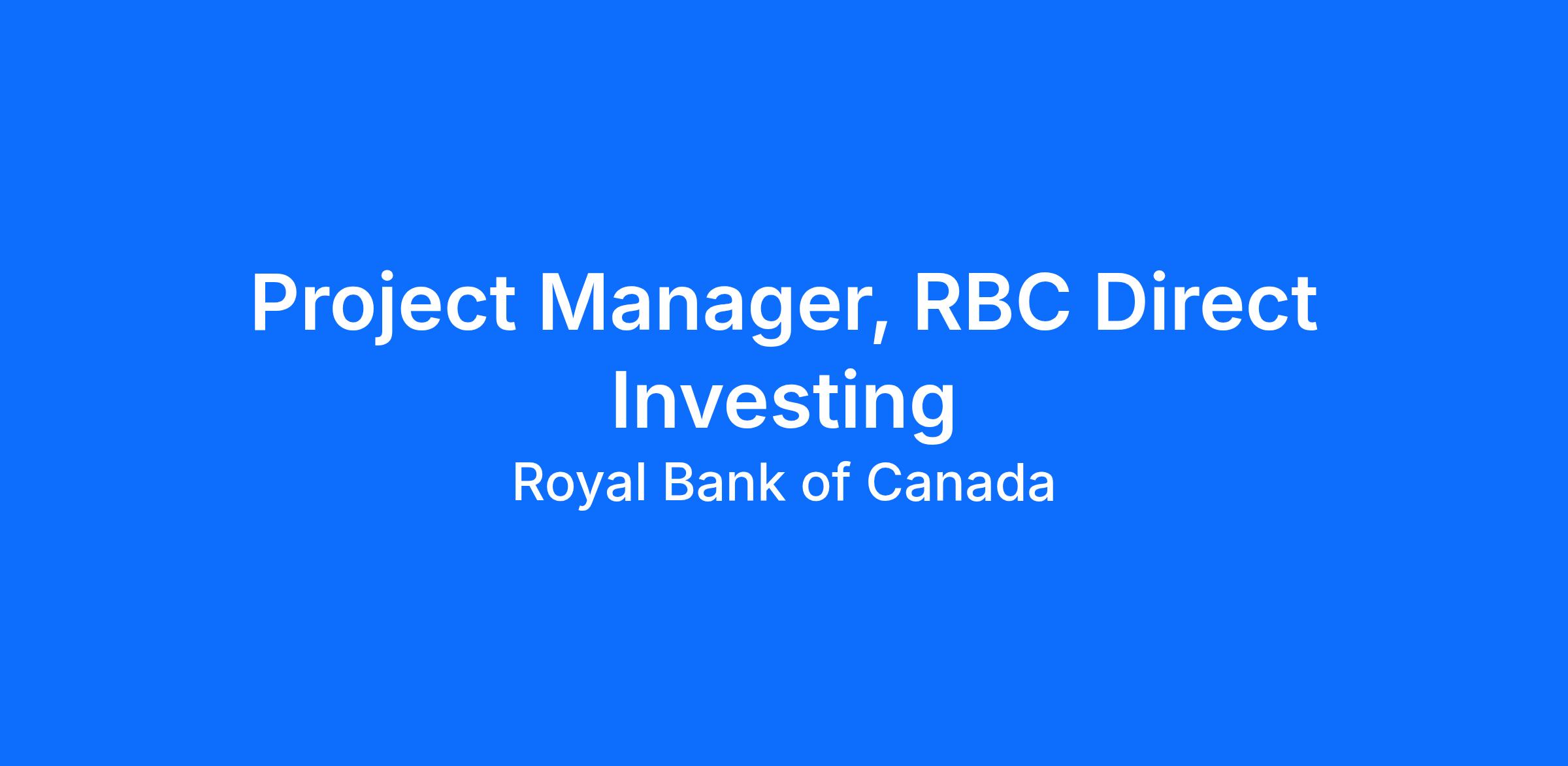 Project Manager, RBC Direct Investing

Royal Bank of Canada